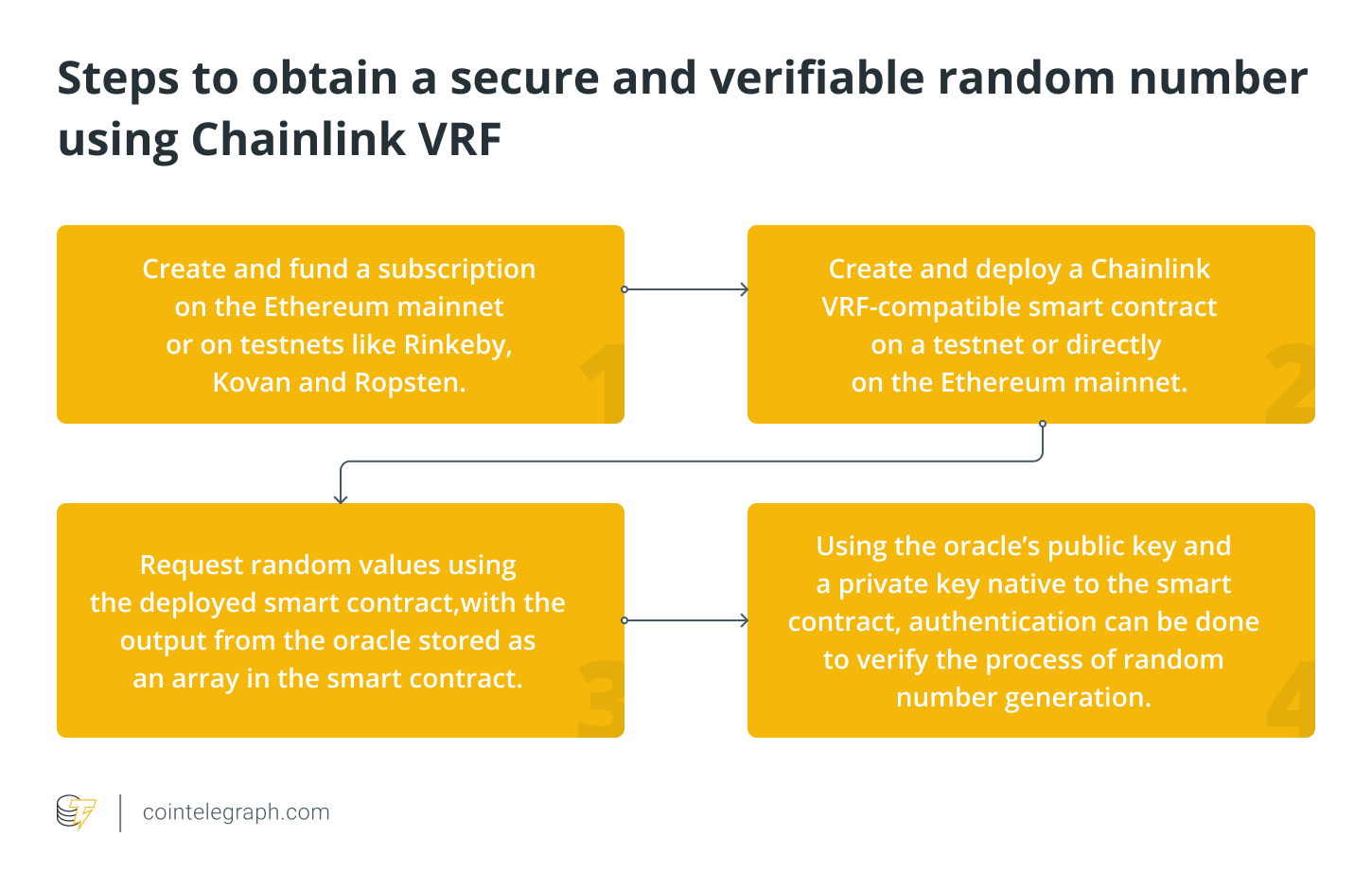 Steps to obtain a secure and verifiable random number using Chainlink VRF

Create and fund a subscription on the Ethereum mainnet or on testnets like Rinkeby, Kovan and Ropsten.

1

Create and deploy a Chainlink VRF-compatible smart contract on a testnet or directly on the Ethereum mainnet.

2

Request random values using the deployed smart contract,with the output from the oracle stored as an array in the smart contract.

3

Using the oracle's public key and a private key native to the smart contract, authentication can be done to verify the process of random number generation.

4

cointelegraph.com